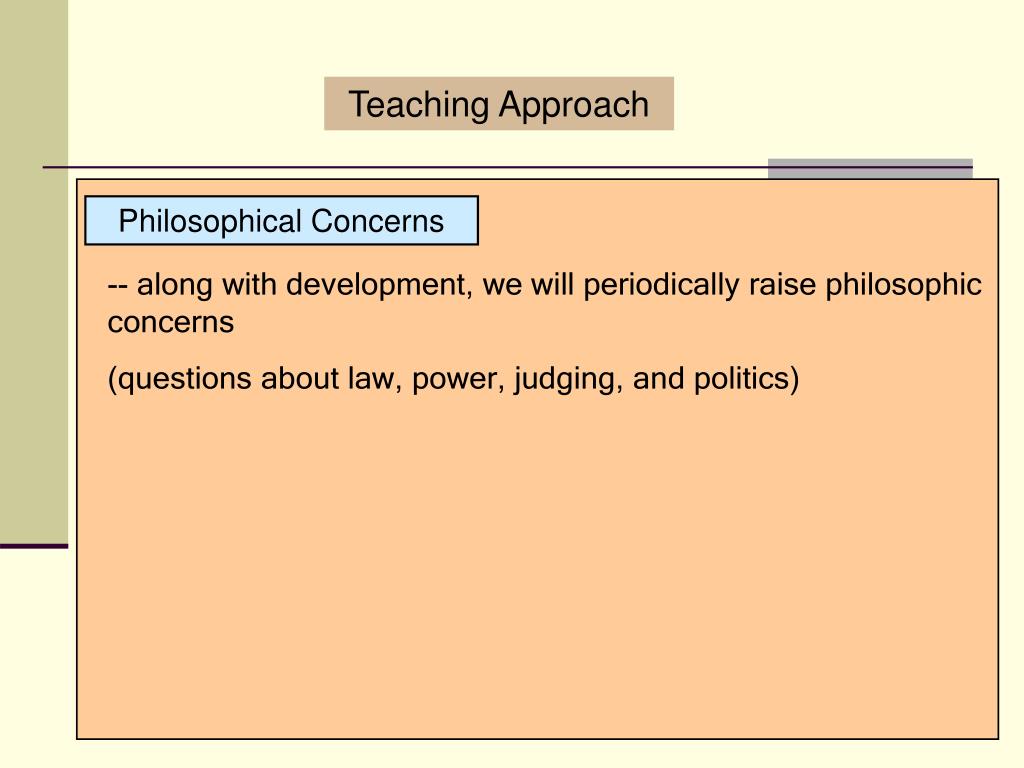 Teaching Approach

Philosophical Concerns

-- along with development, we will periodically raise philosophic concerns

(questions about law, power, judging, and politics)